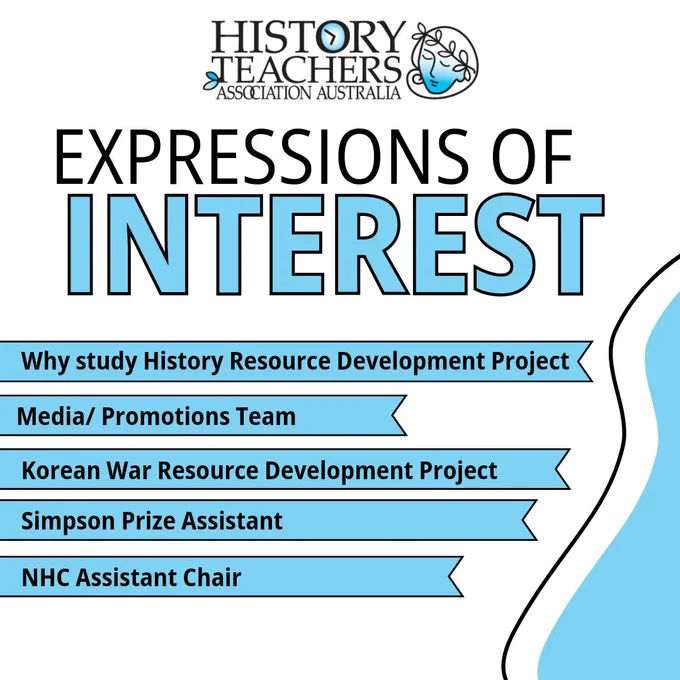 HISTORY TEACHERS ASSOCIATION AUSTRALIA

EXPRESSIONS OF

INTEREST

Why study History Resource Development Project

Media/ Promotions Team

Korean War Resource Development Project

Simpson Prize Assistant

NHC Assistant Chair